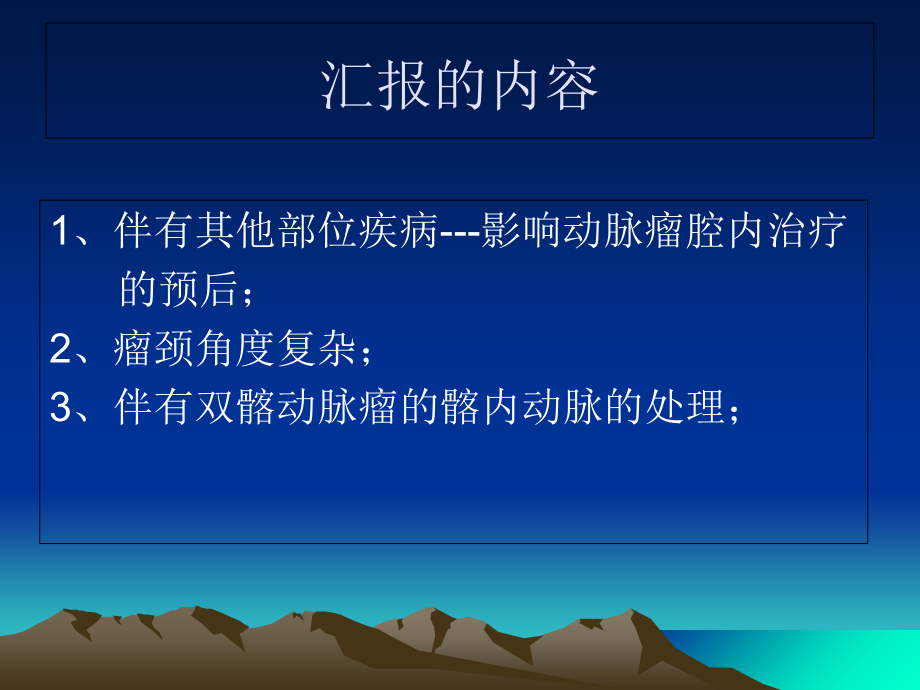 汇报的内容

1、伴有其他部位疾病---影响动脉瘤腔内治疗的预后；

2、瘤颈角度复杂；

3、伴有双髂动脉瘤的髂内动脉的处理；